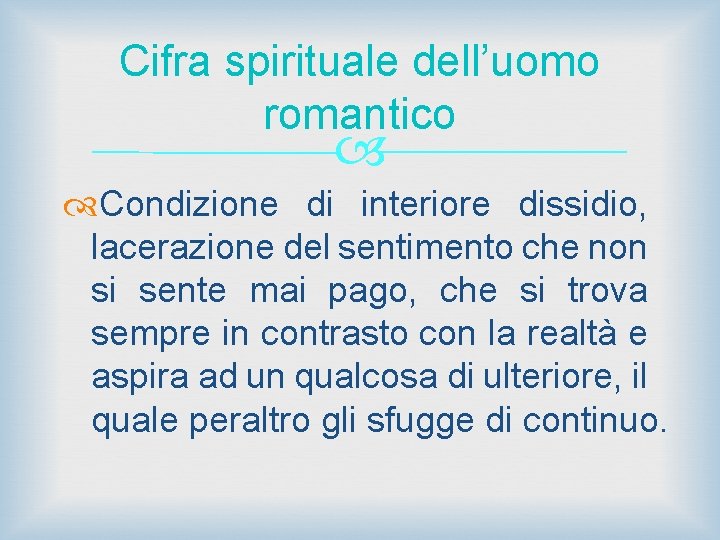 Cifra spirituale dell’uomo romantico

Condizione di interiore dissidio, lacerazione del sentimento che non si sente mai pago, che si trova sempre in contrasto con la realtà e aspira ad un qualcosa di ulteriore, il quale peraltro gli sfugge di continuo.